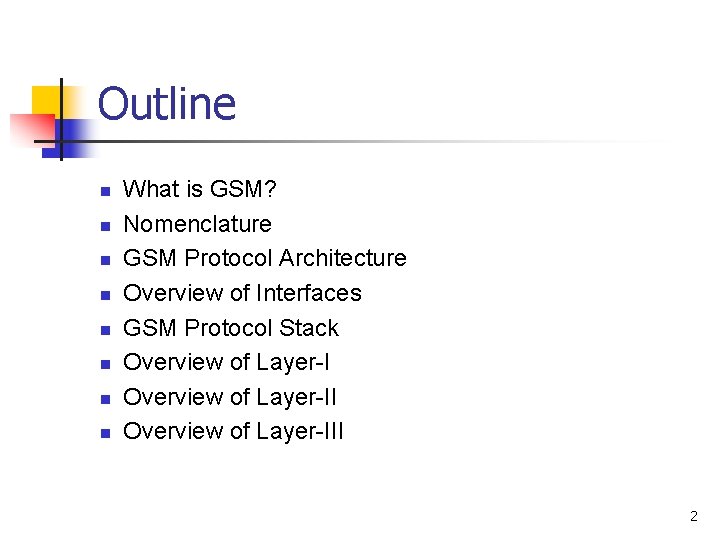 Outline

- What is GSM?
- Nomenclature
- GSM Protocol Architecture
- Overview of Interfaces
- GSM Protocol Stack
- Overview of Layer-I
- Overview of Layer-II
- Overview of Layer-III

2